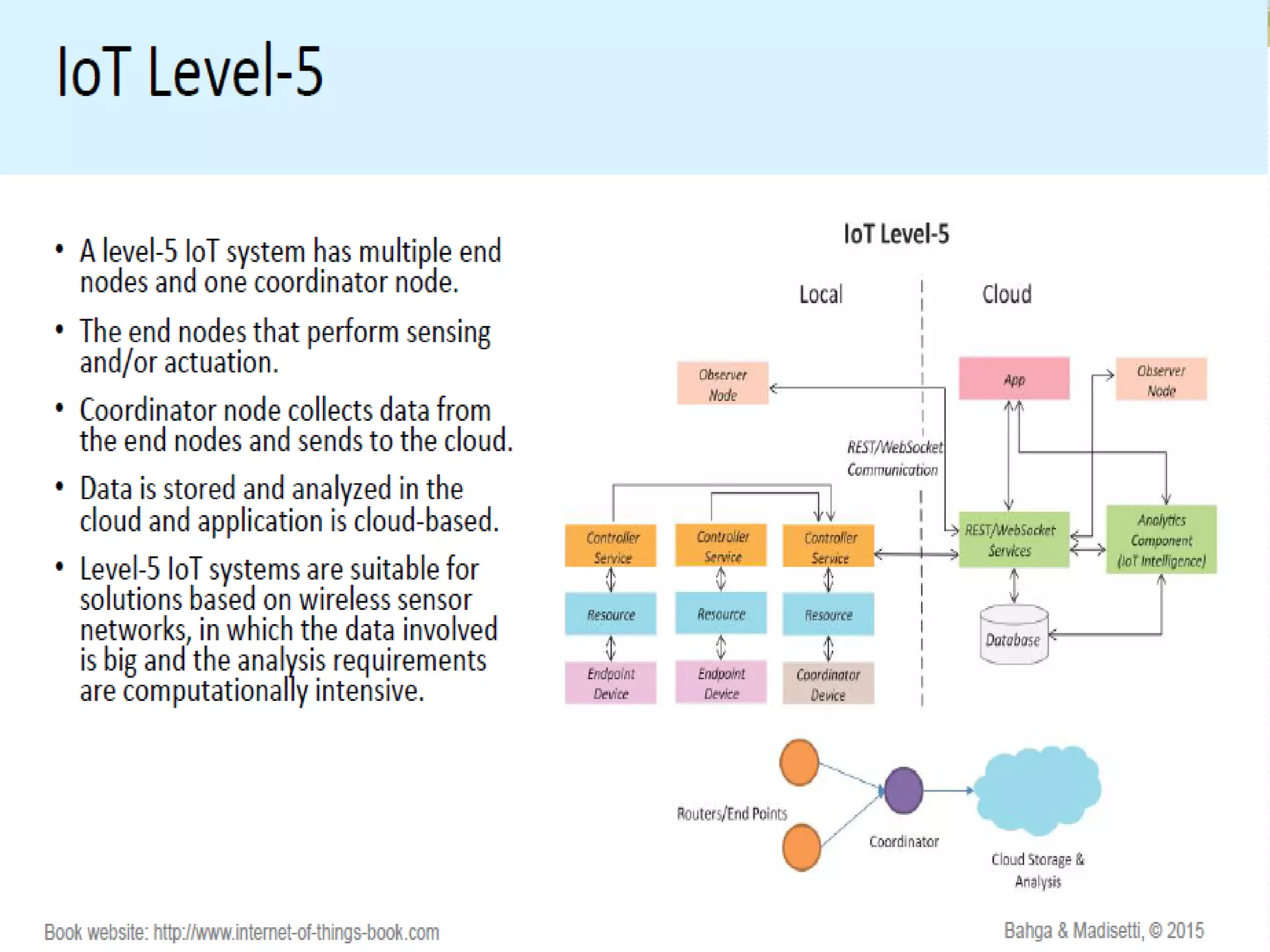 IoT Level-5

• A level-5 IoT system has multiple end nodes and one coordinator node.

• The end nodes that perform sensing and/or actuation.

• Coordinator node collects data from the end nodes and sends to the cloud.

• Data is stored and analyzed in the cloud and application is cloud-based.

• Level-5 IoT systems are suitable for solutions based on wireless sensor networks, in which the data involved is big and the analysis requirements are computationally intensive.

IoT Level-5

Local

Cloud

Observer Node

App

Observer Node

REST/WebSocket Communication

Controller Service

Controller Service

Controller Service

REST/WebSocket Services

Analytics Component (IoT Intelligence)

Resource

Resource

Resource

Database

Endpoint Device

Endpoint Device

Coordinator Device

Routers/End Points

Coordinator

Cloud Storage & Analysis

Book website: http://www.internet-of-things-book.com

Bahga & Madisetti, © 2015